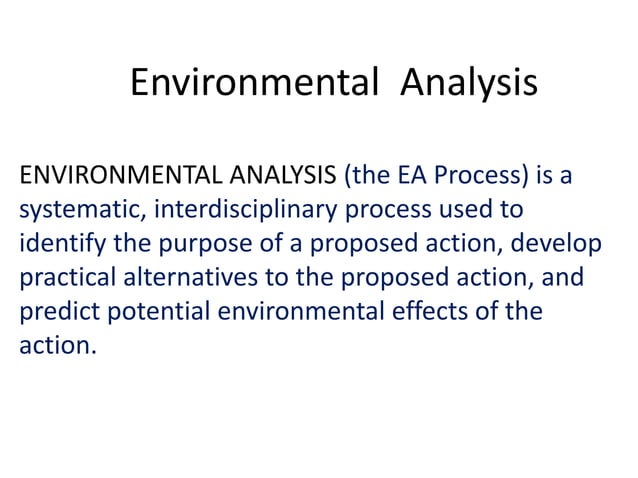 Environmental Analysis

ENVIRONMENTAL ANALYSIS (the EA Process) is a systematic, interdisciplinary process used to identify the purpose of a proposed action, develop practical alternatives to the proposed action, and predict potential environmental effects of the action.